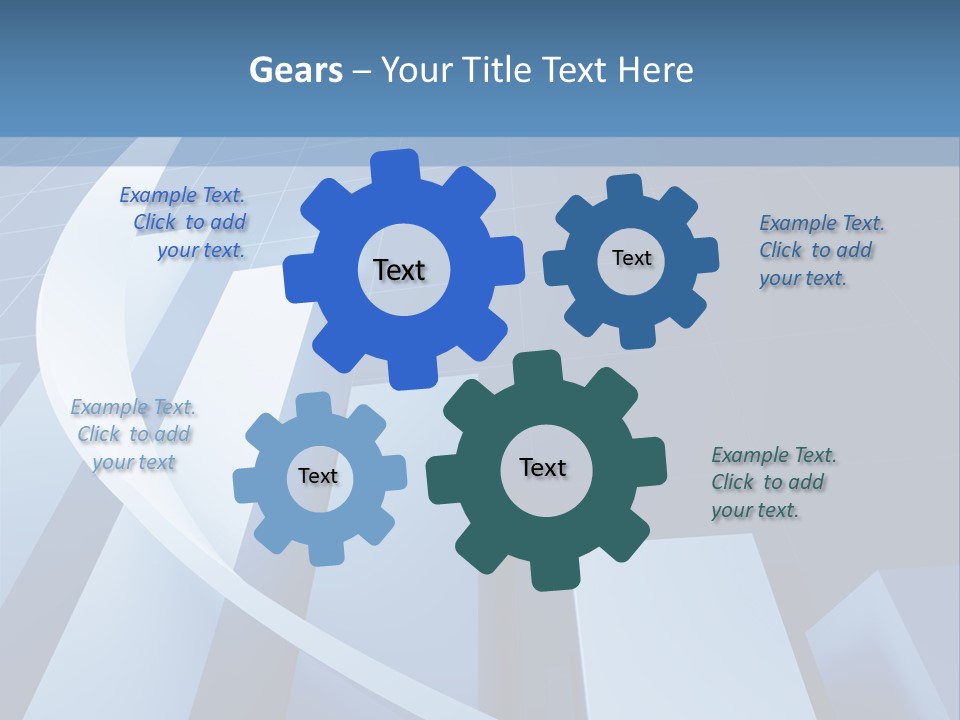 Gears – Your Title Text Here

Example Text. Click to add your text.

Text

Text

Example Text. Click to add your text.

Example Text. Click to add your text

Text

Text

Example Text. Click to add your text.